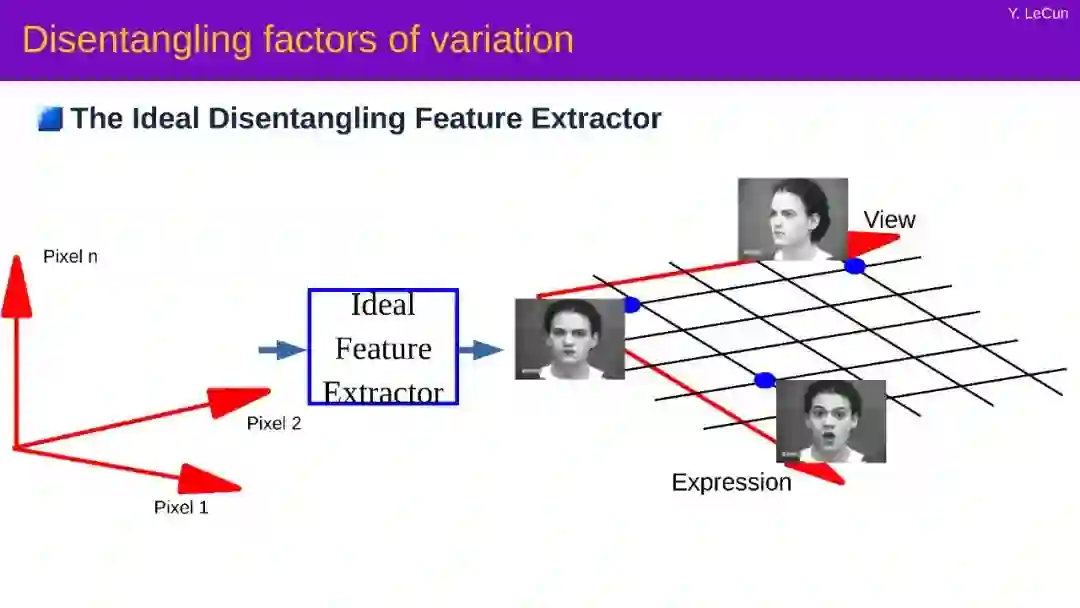 Y. LeCun

Disentangling factors of variation

The Ideal Disentangling Feature Extractor

Pixel n

Pixel 2

Pixel 1

Ideal Feature Extractor

View

Expression